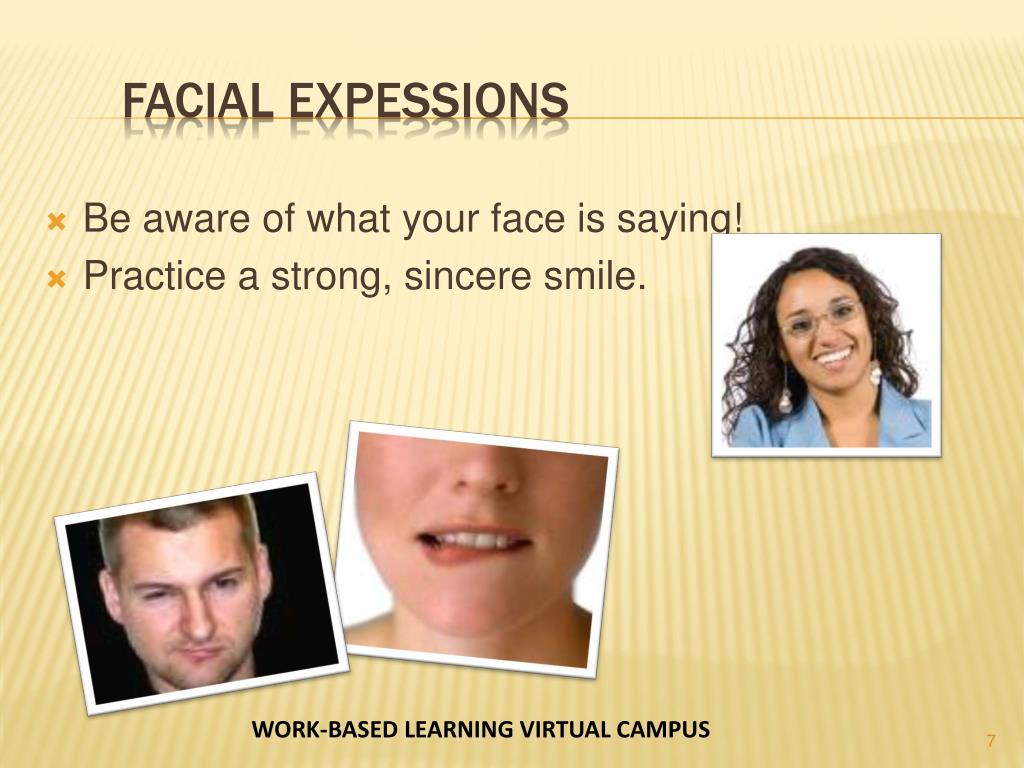 FACIAL EXPESSIONS

Be aware of what your face is saying!
Practice a strong, sincere smile.

WORK-BASED LEARNING VIRTUAL CAMPUS

7